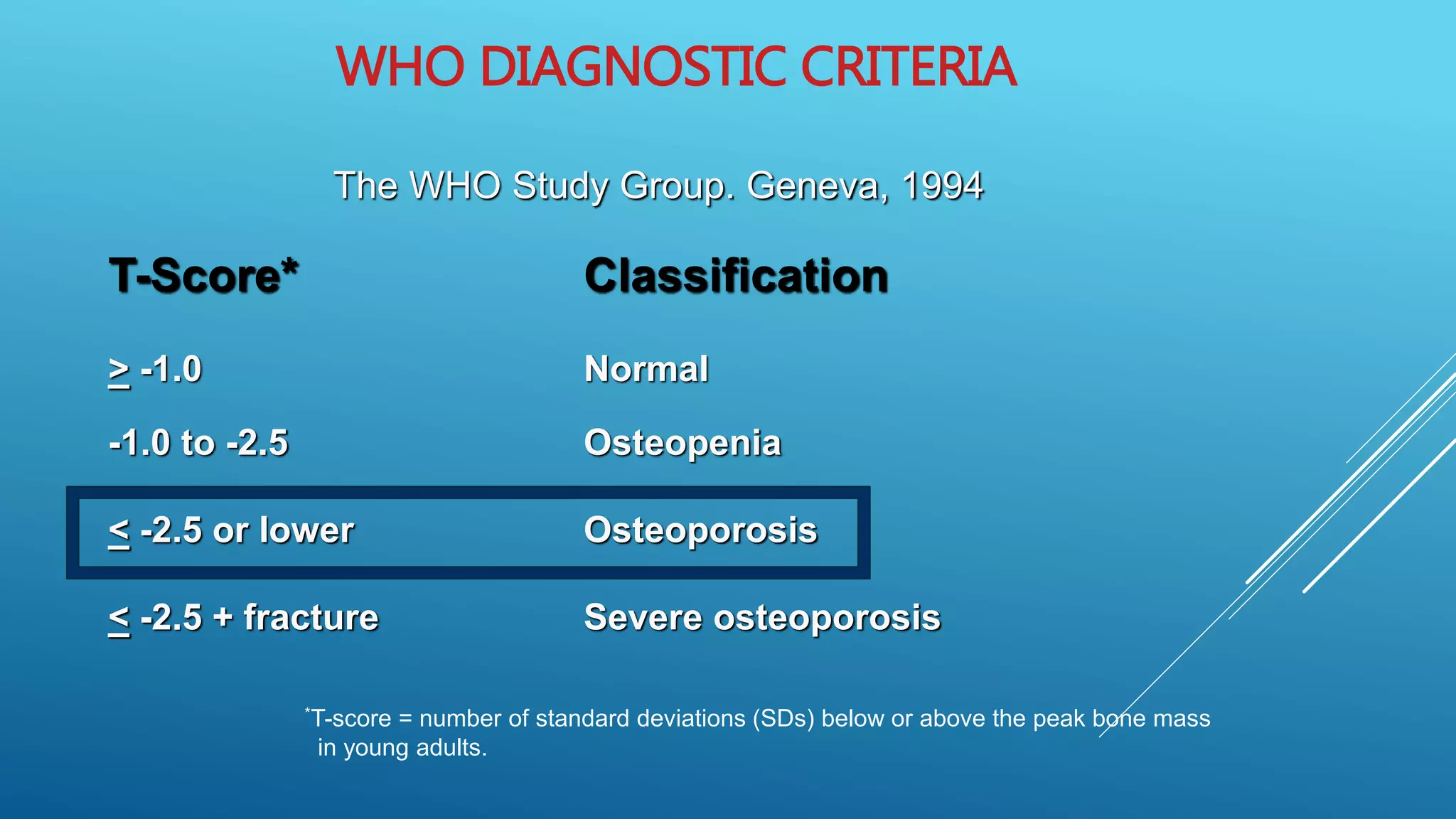 WHO DIAGNOSTIC CRITERIA

The WHO Study Group. Geneva, 1994

| T-Score* | Classification |
|---|---|
| $\geq$ -1.0 | Normal |
| -1.0 to -2.5 | Osteopenia |
| $\leq$ -2.5 or lower | Osteoporosis |
| $\leq$ -2.5 + fracture | Severe osteoporosis |

*T-score = number of standard deviations (SDs) below or above the peak bone mass in young adults.